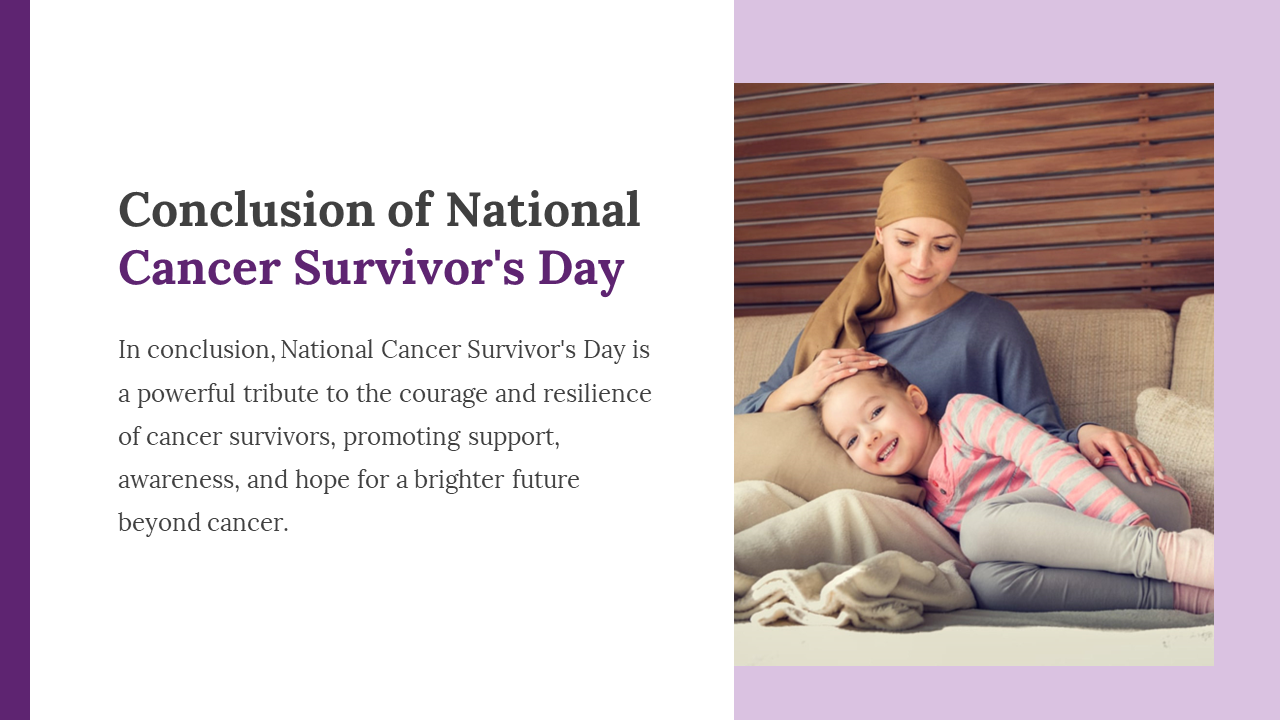 Conclusion of National Cancer Survivor's Day

In conclusion, National Cancer Survivor's Day is a powerful tribute to the courage and resilience of cancer survivors, promoting support, awareness, and hope for a brighter future beyond cancer.